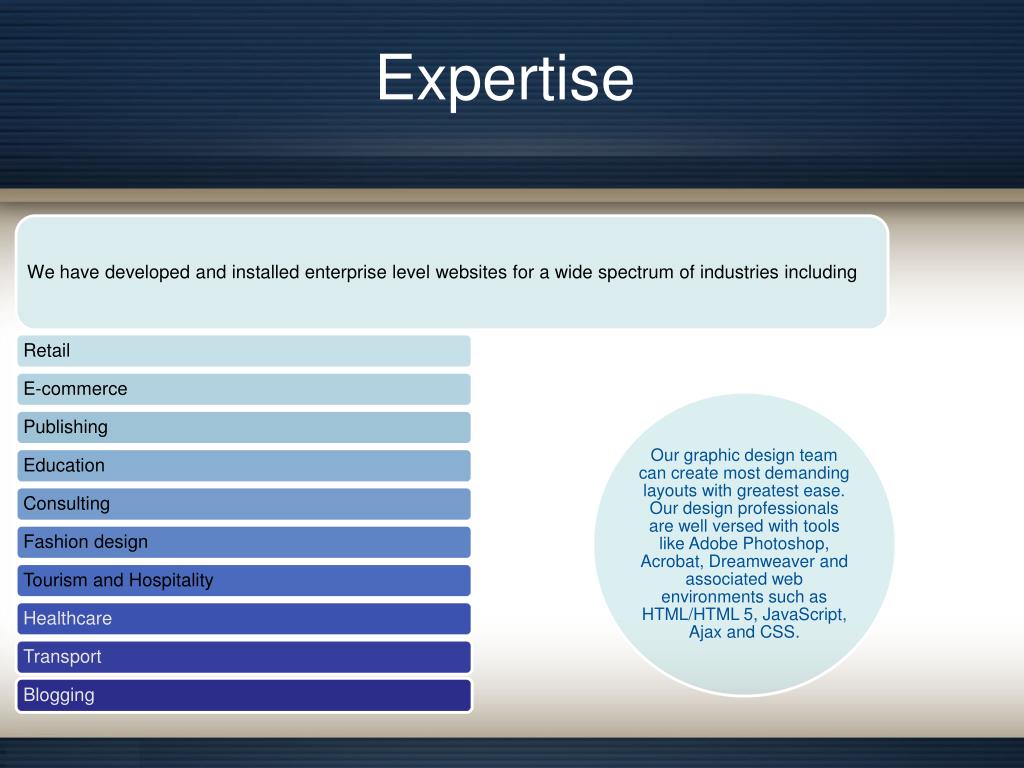 Expertise

We have developed and installed enterprise level websites for a wide spectrum of industries including

Retail

E-commerce

Publishing

Education

Consulting

Fashion design

Tourism and Hospitality

Healthcare

Transport

Blogging

Our graphic design team can create most demanding layouts with greatest ease. Our design professionals are well versed with tools like Adobe Photoshop, Acrobat, Dreamweaver and associated web environments such as HTML/HTML 5, JavaScript, Ajax and CSS.